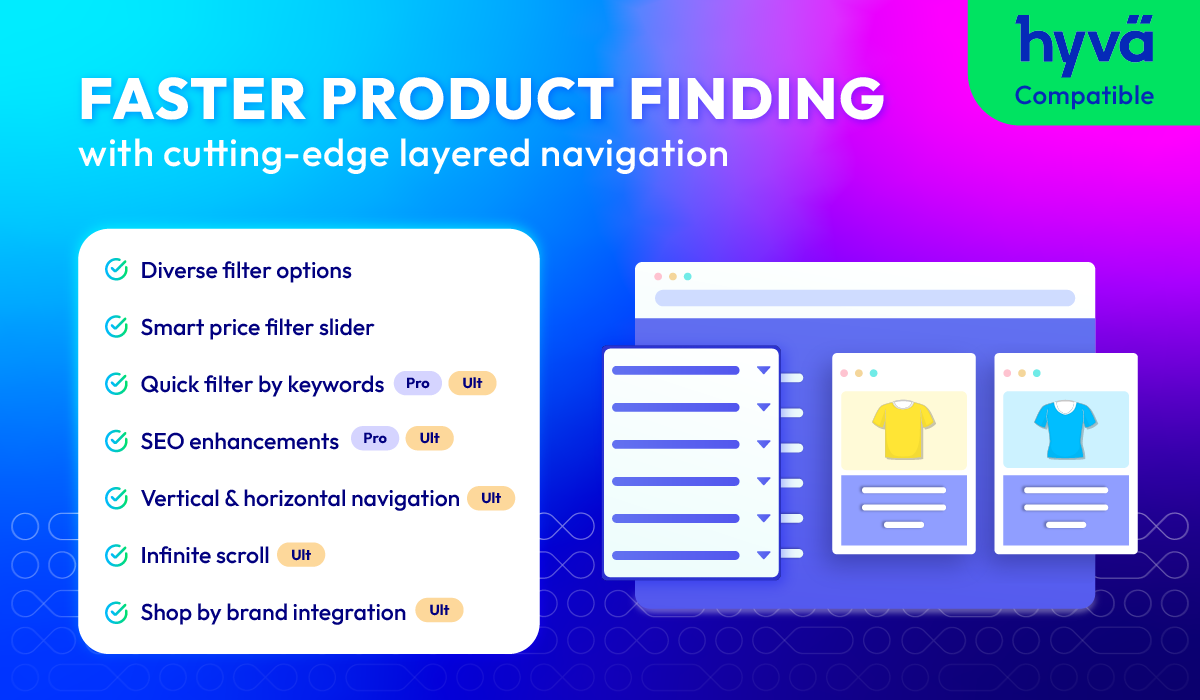 hyvä
Compatible

FASTER PRODUCT FINDING
with cutting-edge layered navigation

Diverse filter options
Smart price filter slider
Quick filter by keywords Pro Ult
SEO enhancements Pro Ult
Vertical & horizontal navigation Ult
Infinite scroll Ult
Shop by brand integration Ult